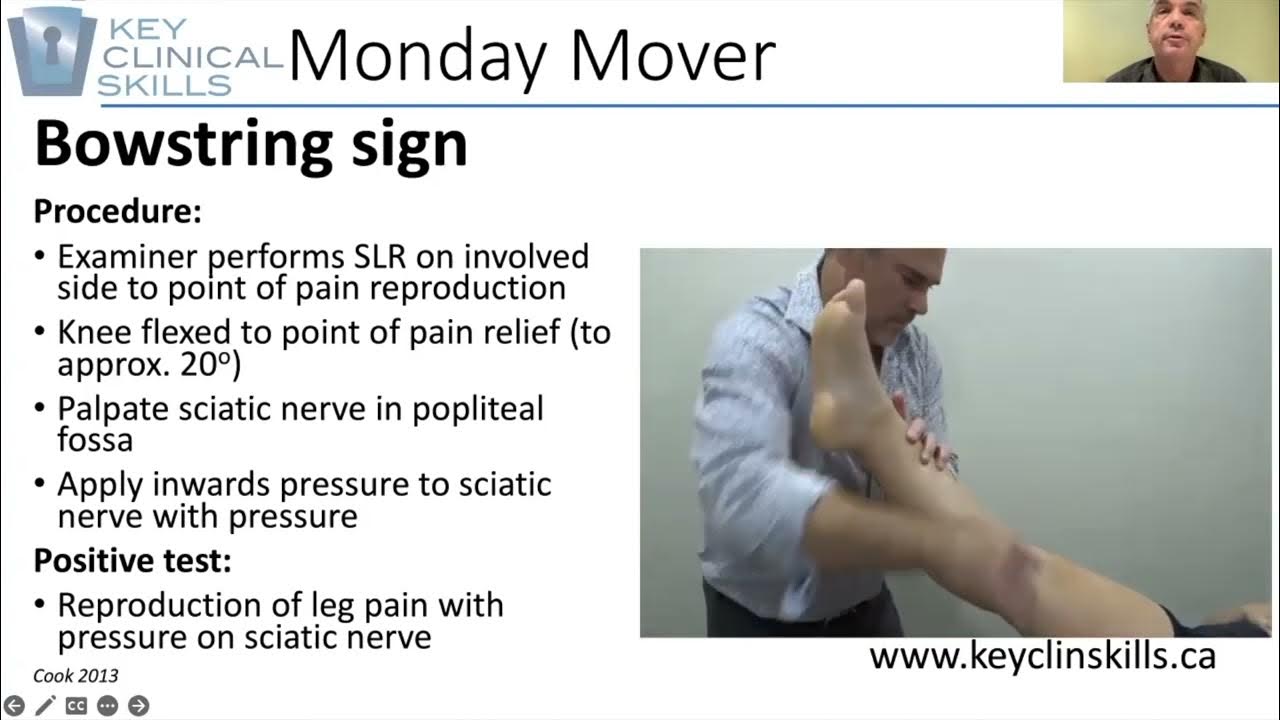 KEY CLINICAL SKILLS Monday Mover

Bowstring sign

Procedure:

• Examiner performs SLR on involved side to point of pain reproduction
• Knee flexed to point of pain relief (to approx. $20^o$)
• Palpate sciatic nerve in popliteal fossa
• Apply inwards pressure to sciatic nerve with pressure

Positive test:

• Reproduction of leg pain with pressure on sciatic nerve

Cook 2013

www.keyclinskills.ca

CC